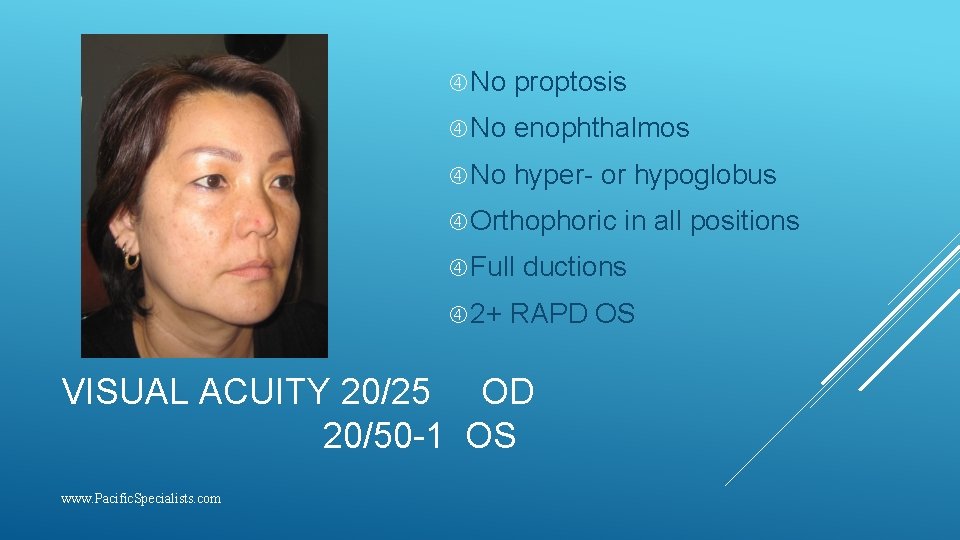 No proptosis

No enophthalmos

No hyper- or hypoglobus

Orthophoric in all positions

Full ductions

2+ RAPD OS

VISUAL ACUITY 20/25 OD
20/50-1 OS

www.PacificSpecialists.com